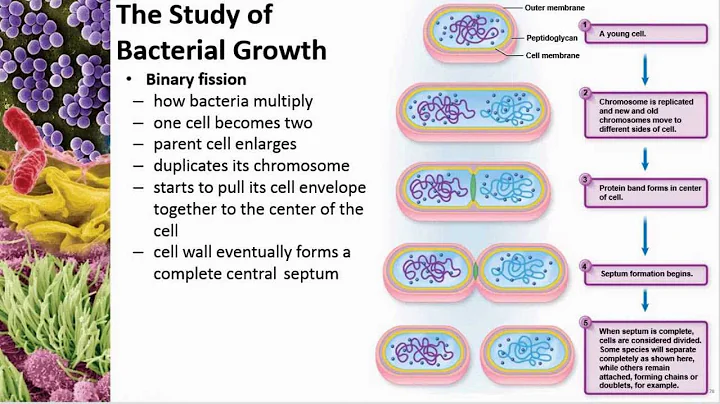 The Study of Bacterial Growth

• Binary fission
– how bacteria multiply
– one cell becomes two
– parent cell enlarges
– duplicates its chromosome
– starts to pull its cell envelope together to the center of the cell
– cell wall eventually forms a complete central septum

Outer membrane
Peptidoglycan
Cell membrane

1 A young cell.

2 Chromosome is replicated and new and old chromosomes move to different sides of cell.

3 Protein band forms in center of cell.

4 Septum formation begins.

5 When septum is complete, cells are considered divided. Some species will separate completely as shown here, while others remain attached, forming chains or doublets, for example.